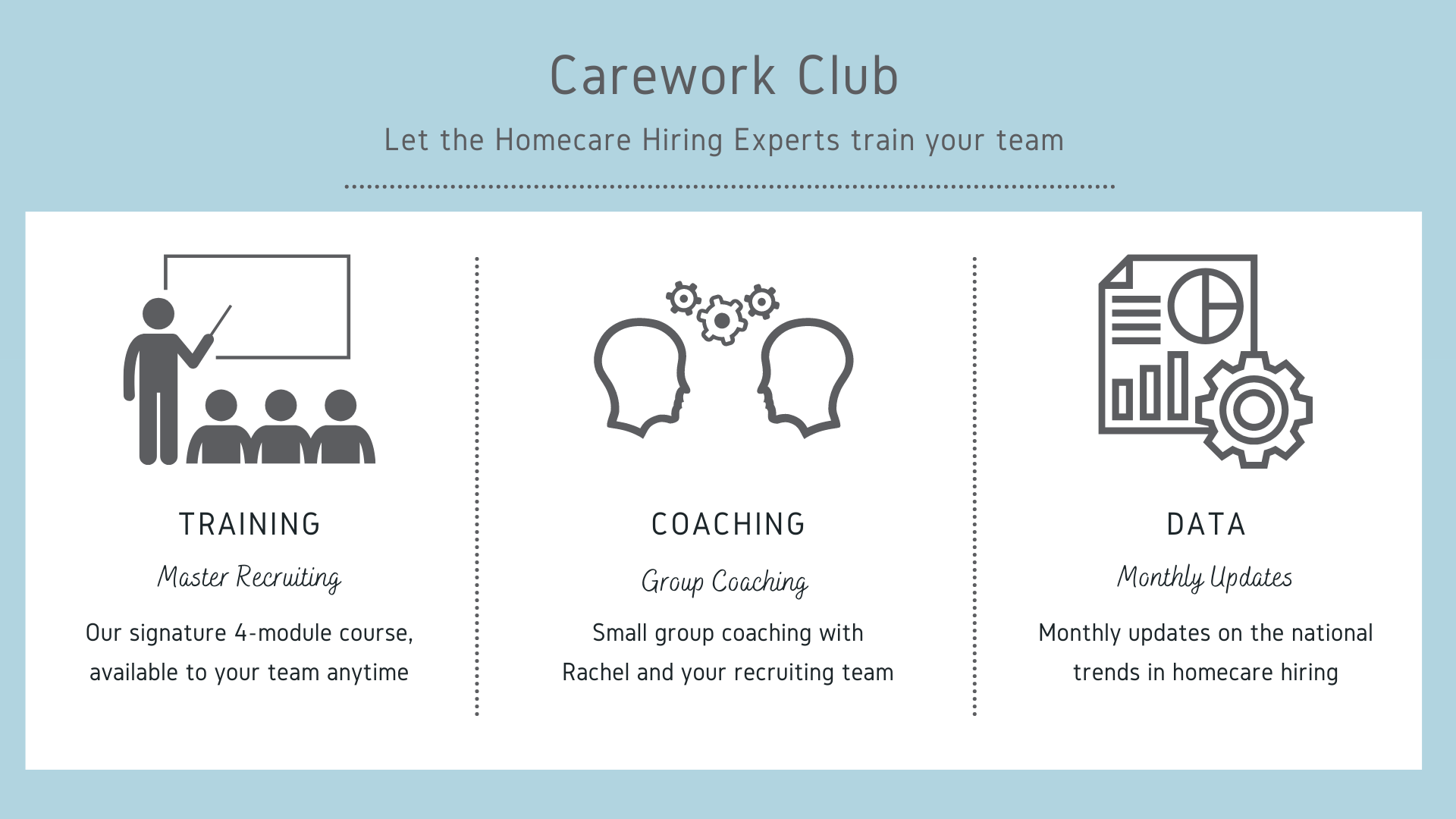 Carework Club

Let the Homecare Hiring Experts train your team

TRAINING

Master Recruiting

Our signature 4-module course, available to your team anytime

COACHING

Group Coaching

Small group coaching with Rachel and your recruiting team

DATA

Monthly Updates

Monthly updates on the national trends in homecare hiring